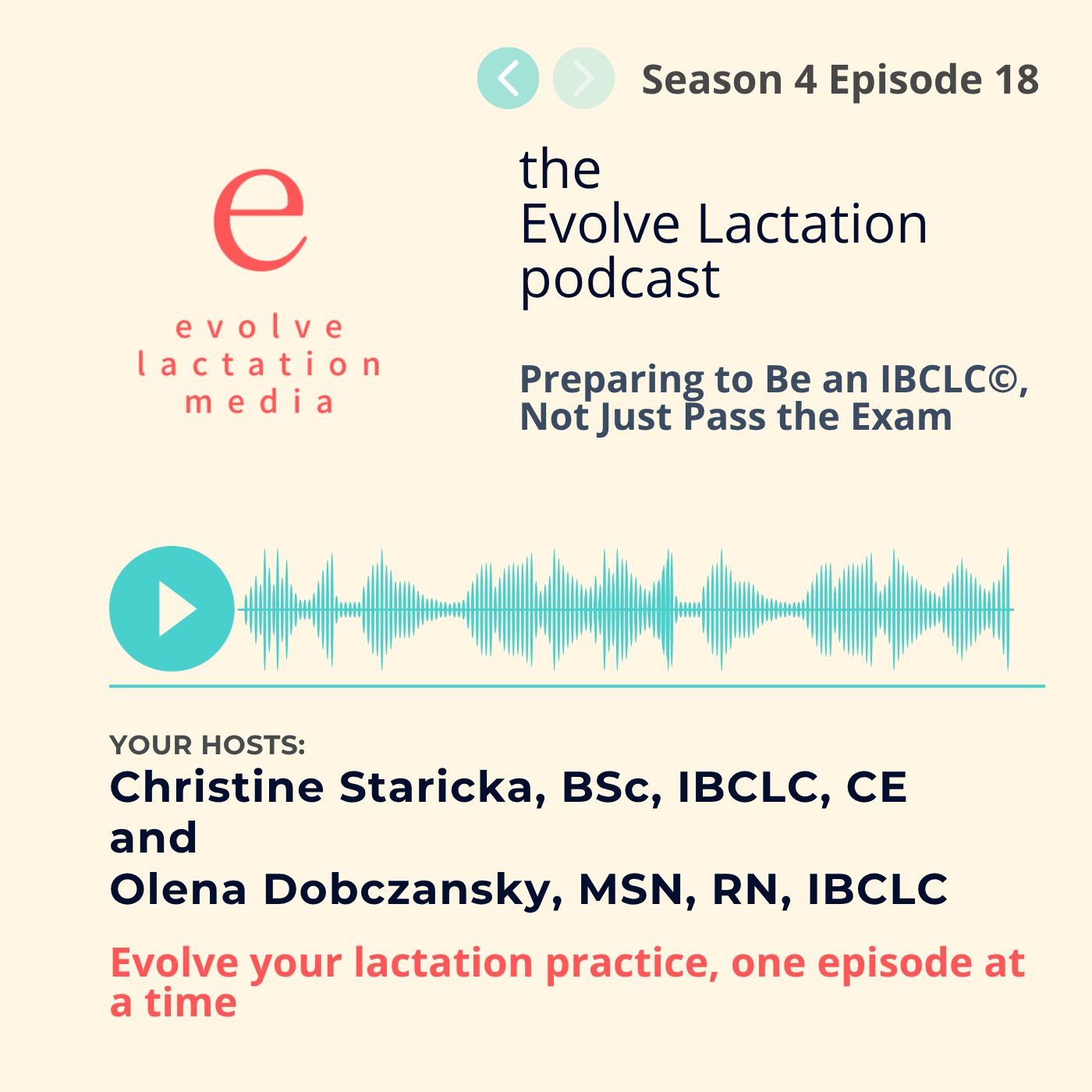 Season 4 Episode 18

e

evolve
lactation
media

the
Evolve Lactation
podcast

Preparing to Be an IBCLC©, Not Just Pass the Exam

YOUR HOSTS:
Christine Staricka, BSc, IBCLC, CE
and
Olena Dobczansky, MSN, RN, IBCLC

Evolve your lactation practice, one episode at a time